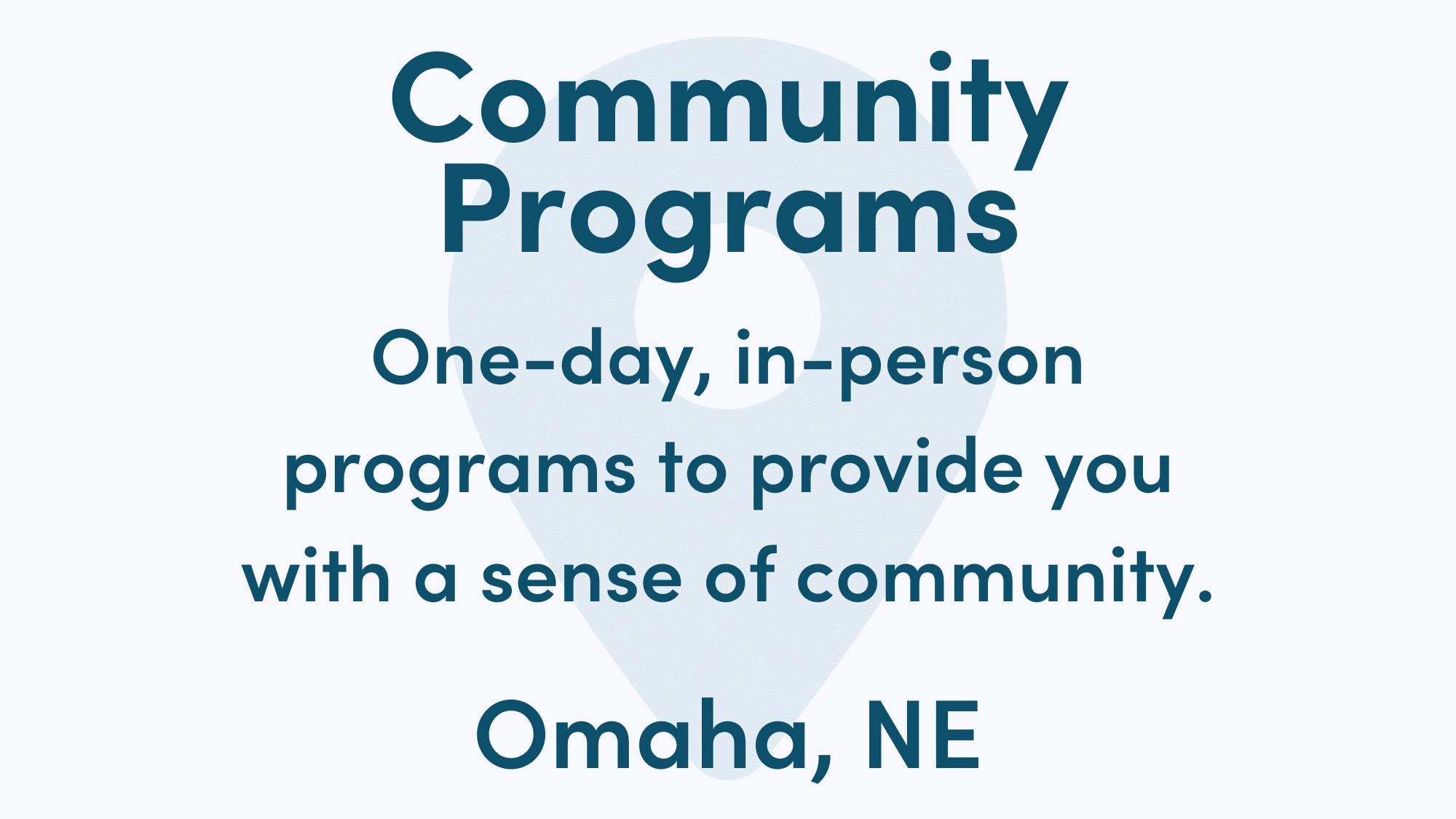 Community Programs

One-day, in-person programs to provide you with a sense of community.

Omaha, NE